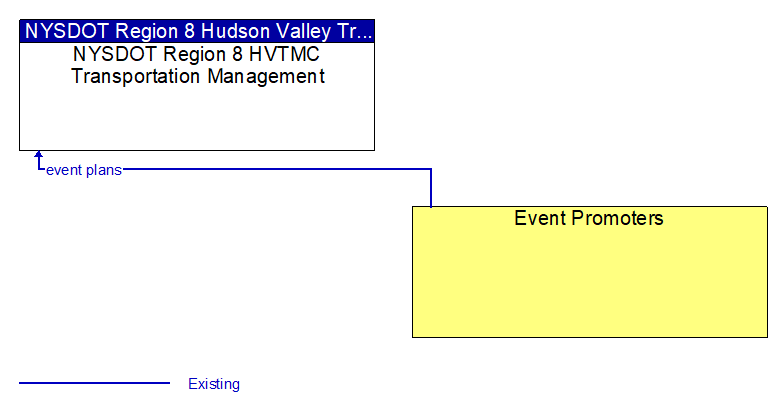 NYSDOT Region 8 Hudson Valley Tr...
NYSDOT Region 8 HVTMC Transportation Management

event plans

Event Promoters

Existing